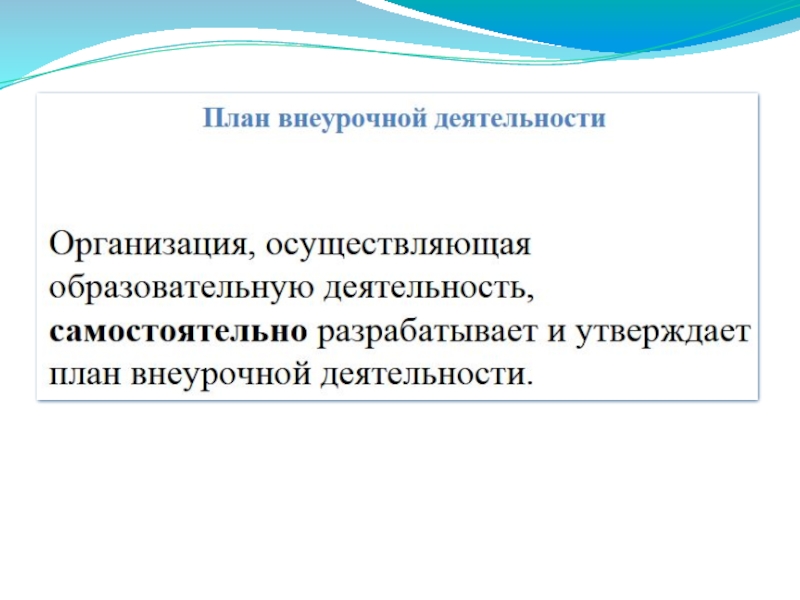 План внеурочной деятельности

Организация, осуществляющая образовательную деятельность, самостоятельно разрабатывает и утверждает план внеурочной деятельности.